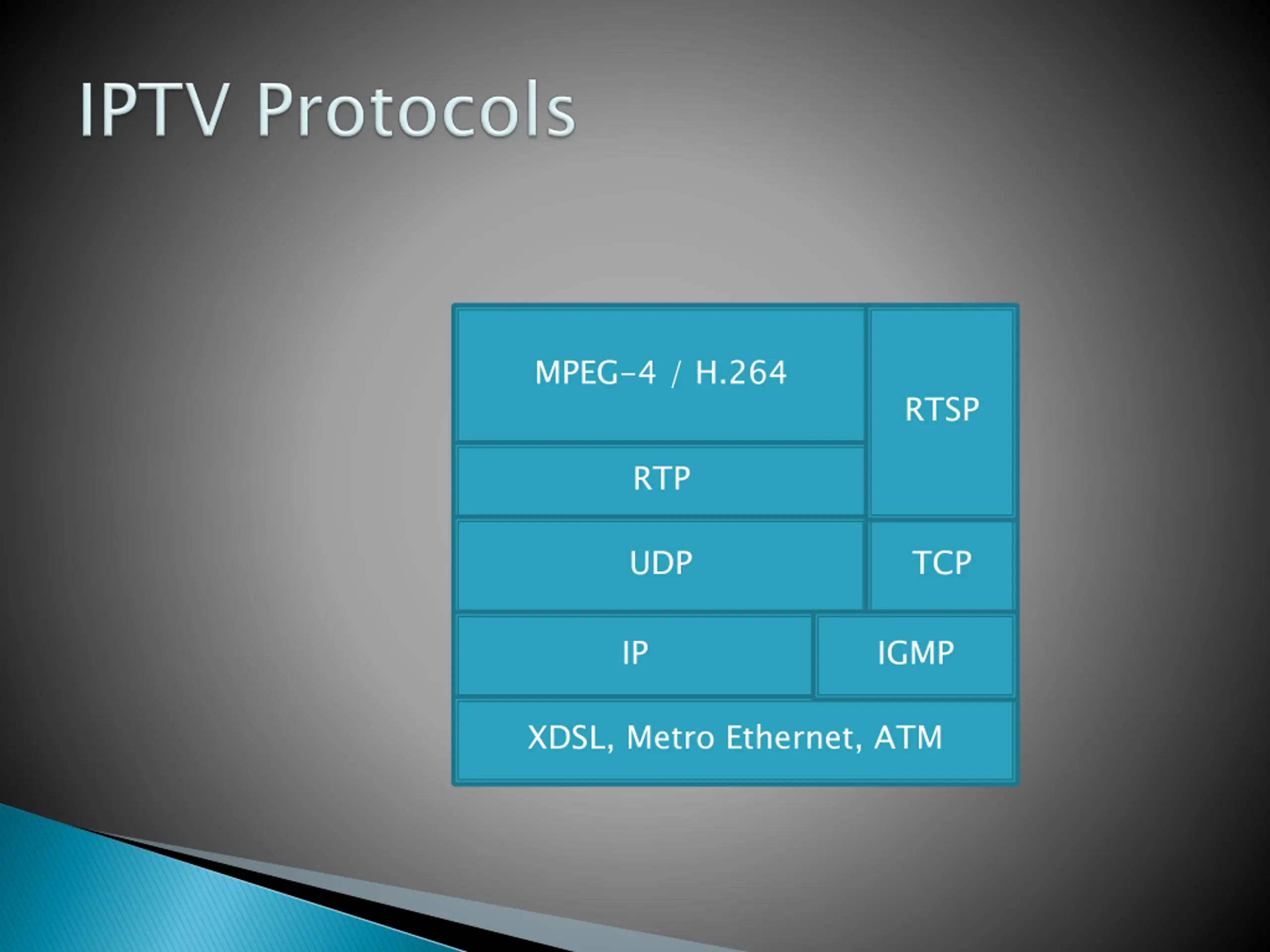 IPTV Protocols

MPEG-4 / H.264

RTSP

RTP

UDP

TCP

IP

IGMP

XDSL, Metro Ethernet, ATM